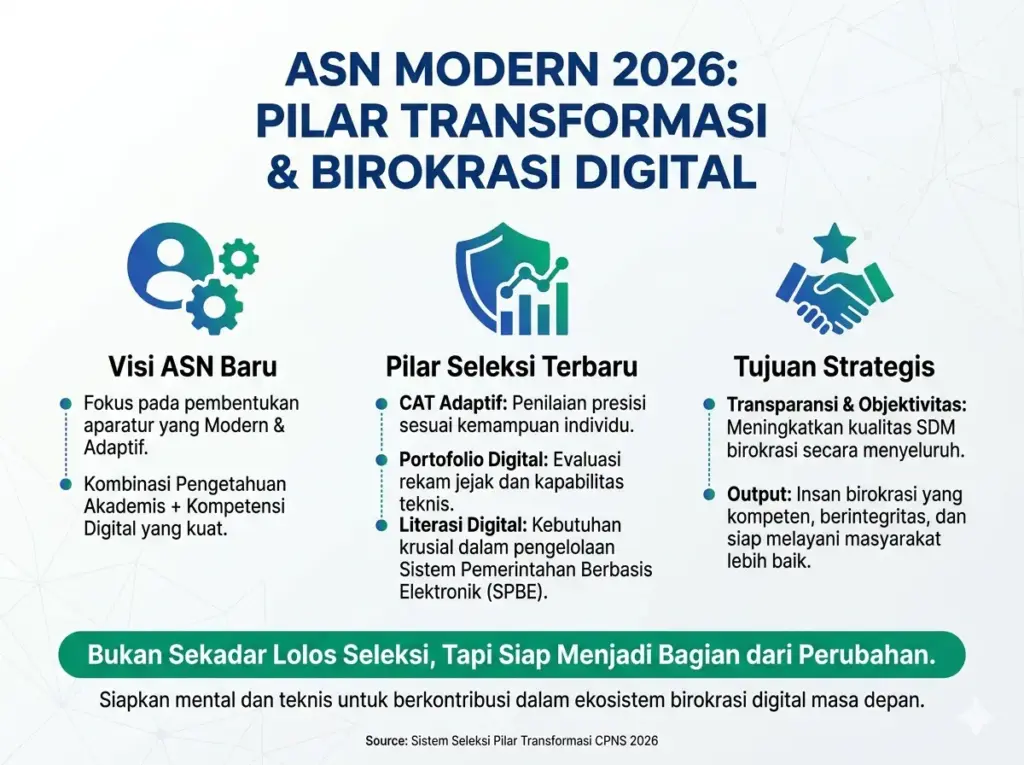 ASN MODERN 2026: PILAR TRANSFORMASI & BIROKRASI DIGITAL

Visi ASN Baru

Fokus pada pembentukan aparatur yang Modern & Adaptif.

Kombinasi Pengetahuan Akademis + Kompetensi Digital yang kuat.

Pilar Seleksi Terbaru

CAT Adaptif: Penilaian presisi sesuai kemampuan individu.

Portofolio Digital: Evaluasi rekam jejak dan kapabilitas teknis.

Literasi Digital: Kebutuhan krusial dalam pengelolaan Sistem Pemerintahan Berbasis Elektronik (SPBE).

Tujuan Strategis

Transparansi & Objektivitas: Meningkatkan kualitas SDM birokrasi secara menyeluruh.

Output: Insan birokrasi yang kompeten, berintegritas, dan siap melayani masyarakat lebih baik.

Bukan Sekadar Lolos Seleksi, Tapi Siap Menjadi Bagian dari Perubahan.

Siapkan mental dan teknis untuk berkontribusi dalam ekosistem birokrasi digital masa depan.

Source: Sistem Seleksi Pilar Transformasi CPNS 2026